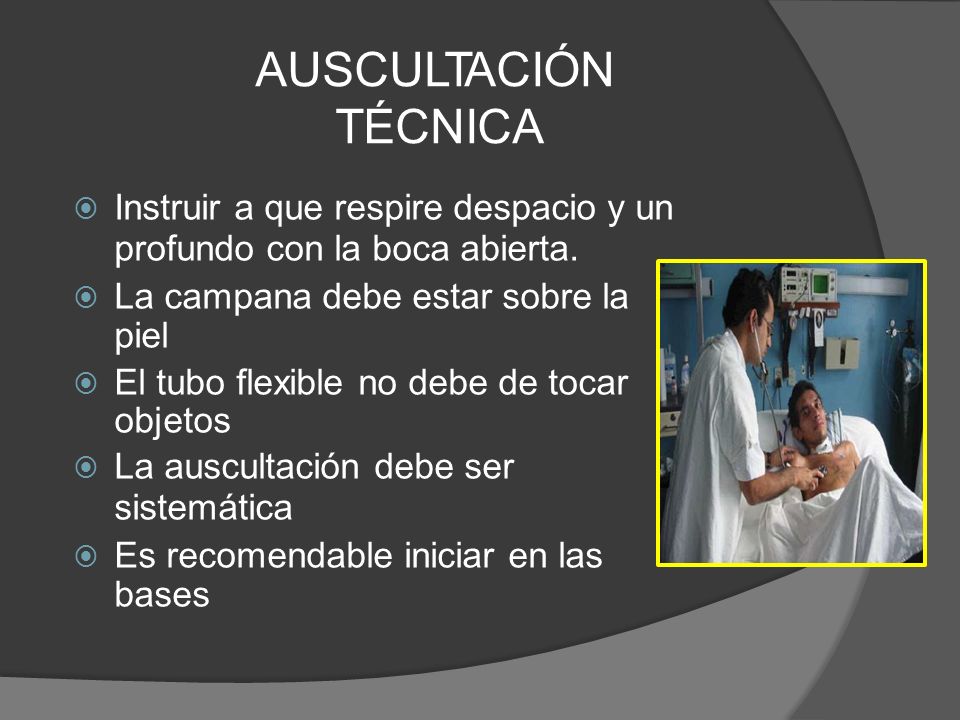 AUSCULTACIÓN
TÉCNICA

Instruir a que respire despacio y un profundo con la boca abierta.

La campana debe estar sobre la piel

El tubo flexible no debe de tocar objetos

La auscultación debe ser sistemática

Es recomendable iniciar en las bases